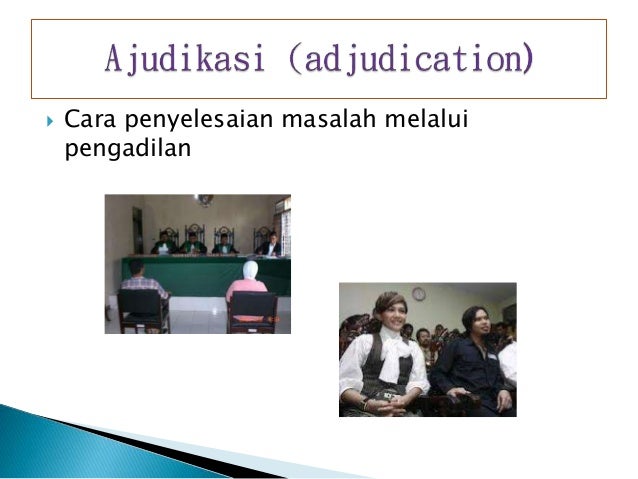 Ajudikasi (adjudication)

Cara penyelesaian masalah melalui pengadilan